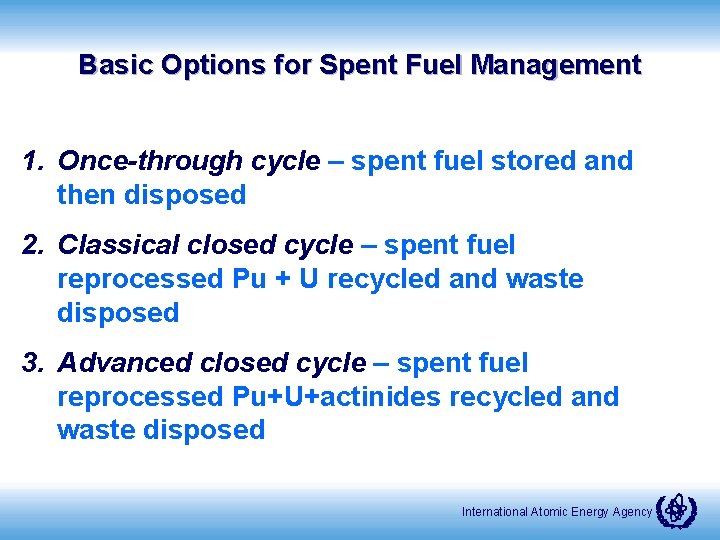 Basic Options for Spent Fuel Management

1. Once-through cycle – spent fuel stored and then disposed

2. Classical closed cycle – spent fuel reprocessed Pu + U recycled and waste disposed

3. Advanced closed cycle – spent fuel reprocessed Pu+U+actinides recycled and waste disposed

International Atomic Energy Agency